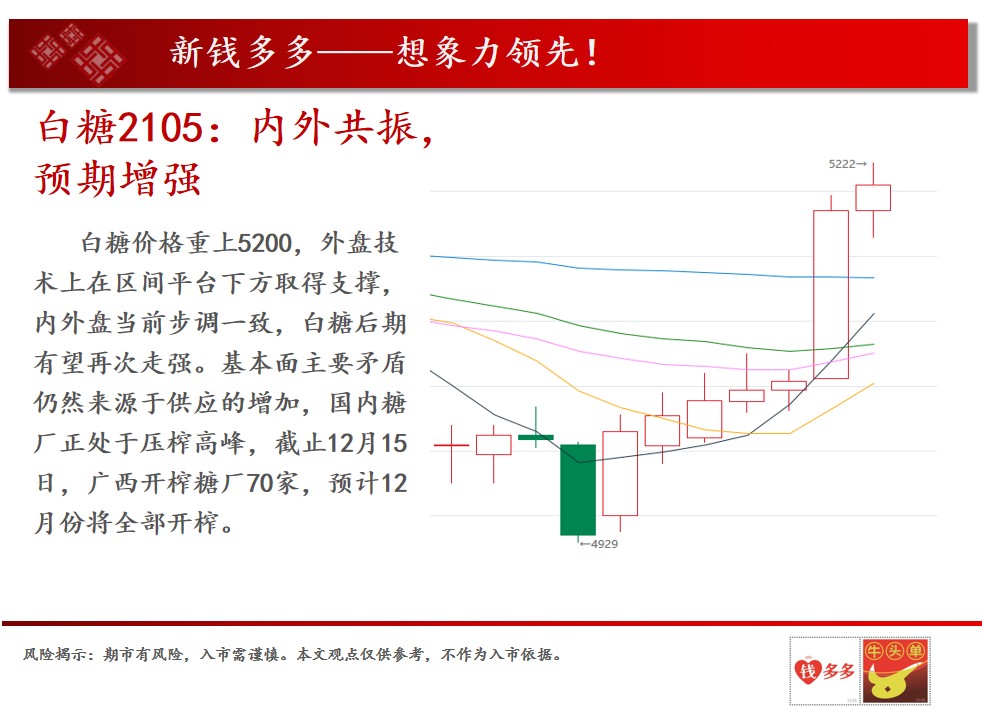 新钱多多——想象力领先！

白糖2105：内外共振，预期增强

白糖价格重上5200，外盘技术上在区间平台下方取得支撑，内外盘当前步调一致，白糖后期有望再次走强。基本面主要矛盾仍然来源于供应的增加，国内糖厂正处于压榨高峰，截止12月15日，广西开榨糖厂70家，预计12月份将全部开榨。

5222→

←4929

风险揭示：期市有风险，入市需谨慎。本文观点仅供参考，不作为入市依据。

钱多多

牛头单